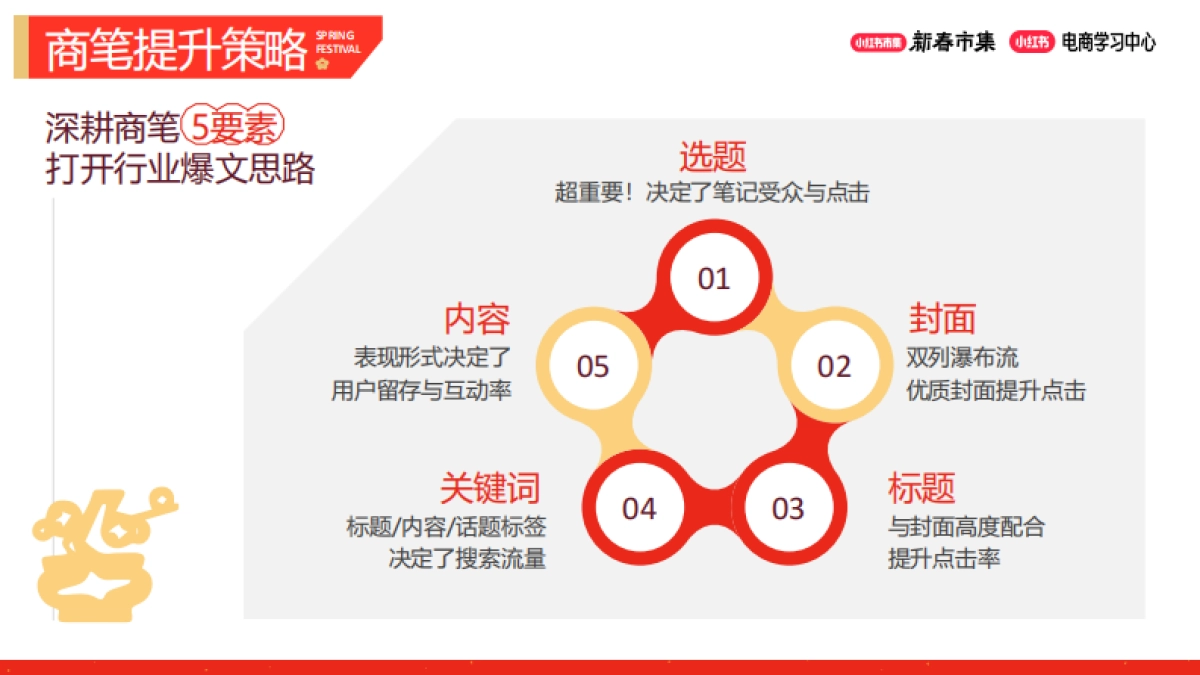 商笔提升策略 SPRING FESTIVAL

小红书市集 新春市集 小红书 电商学习中心

深耕商笔5要素
打开行业爆文思路

选题
超重要！决定了笔记受众与点击

01

封面
双列瀑布流
优质封面提升点击

02

标题
与封面高度配合
提升点击率

03

关键词
标题/内容/话题标签
决定了搜索流量

04

内容
表现形式决定了
用户留存与互动率

05